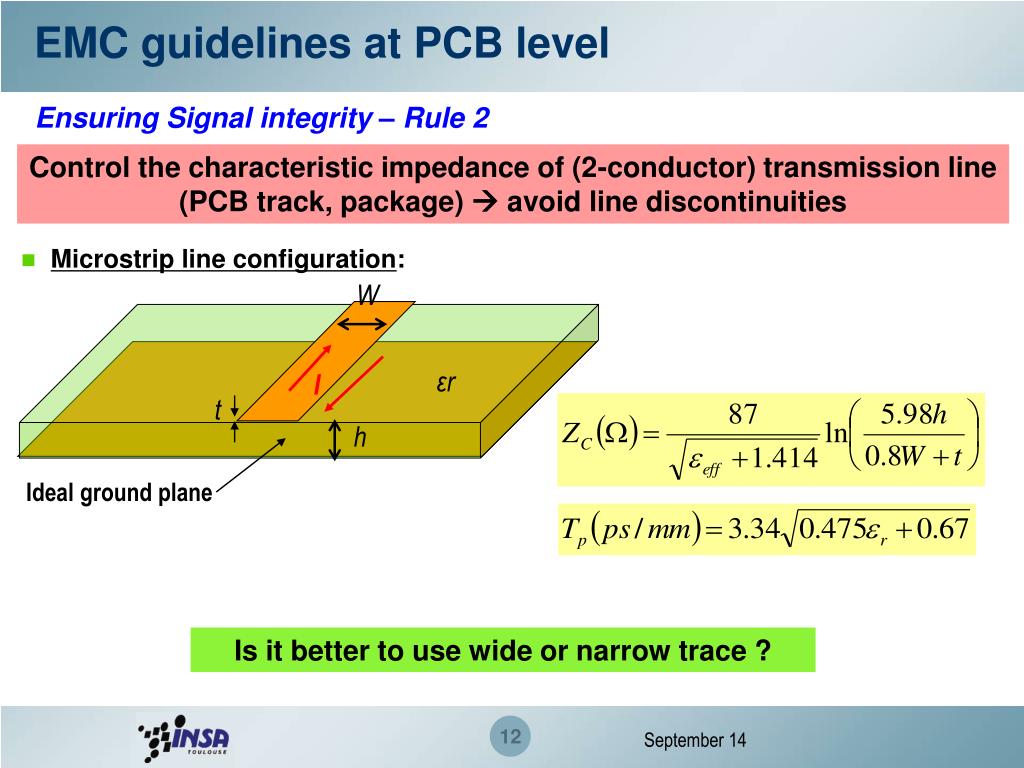 EMC guidelines at PCB level

Ensuring Signal integrity – Rule 2

Control the characteristic impedance of (2-conductor) transmission line (PCB track, package) → avoid line discontinuities

Microstrip line configuration:

W

I

εr

t

h

Ideal ground plane

$Z_C(\Omega) = \frac{87}{\sqrt{\varepsilon_{eff} + 1.414}} \ln\left(\frac{5.98h}{0.8W + t}\right)$

$T_p(ps/mm) = 3.34\sqrt{0.475\varepsilon_r + 0.67}$

Is it better to use wide or narrow trace ?

INSA TOULOUSE

12

September 14